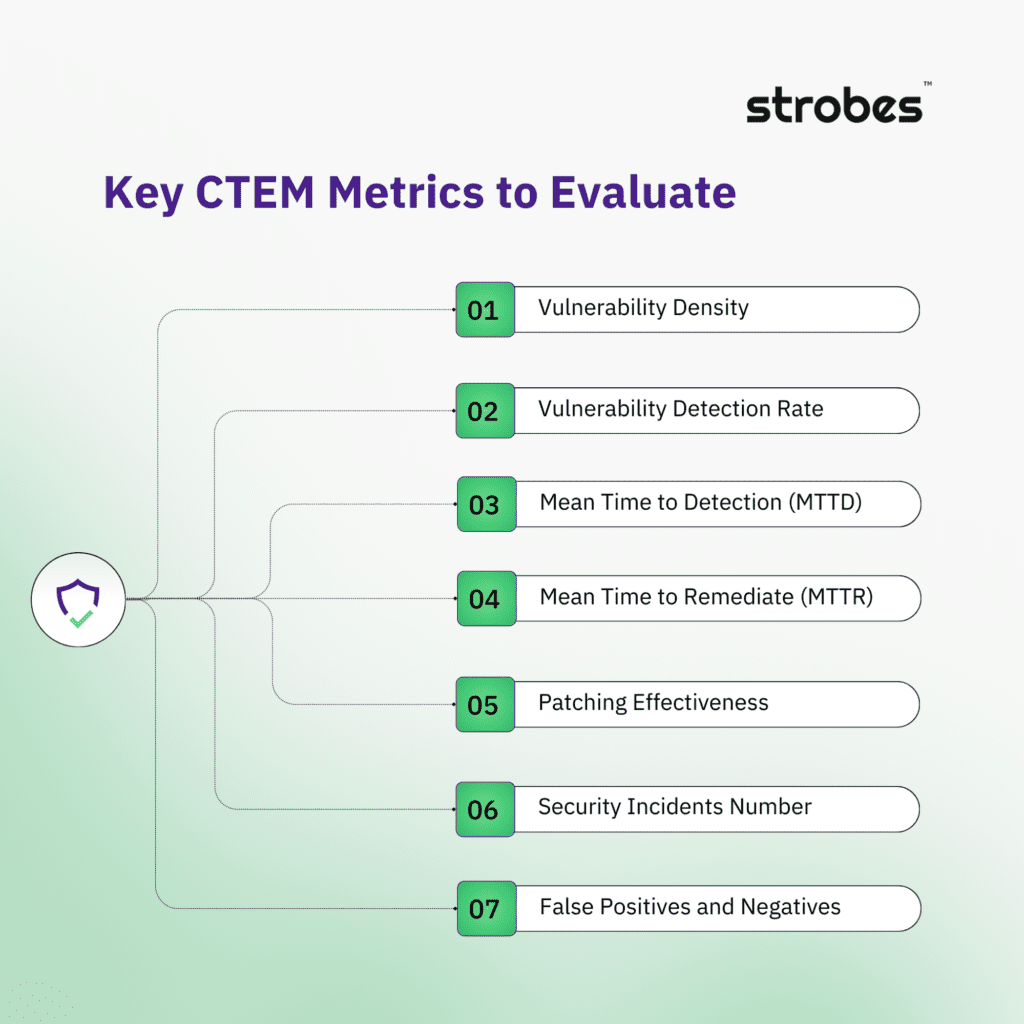 strobes™

Key CTEM Metrics to Evaluate

01 Vulnerability Density

02 Vulnerability Detection Rate

03 Mean Time to Detection (MTTD)

04 Mean Time to Remediate (MTTR)

05 Patching Effectiveness

06 Security Incidents Number

07 False Positives and Negatives